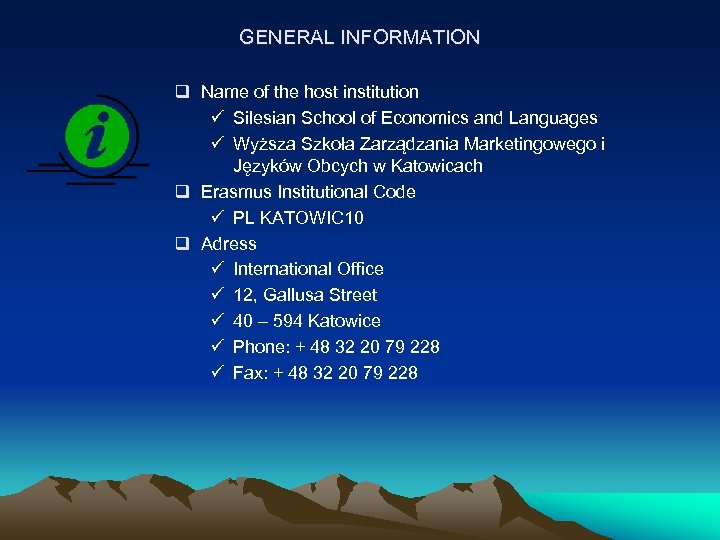 GENERAL INFORMATION

i

❑ Name of the host institution
✓ Silesian School of Economics and Languages
✓ Wyższa Szkoła Zarządzania Marketingowego i Języków Obcych w Katowicach
❑ Erasmus Institutional Code
✓ PL KATOWIC10
❑ Adress
✓ International Office
✓ 12, Gallusa Street
✓ 40 – 594 Katowice
✓ Phone: + 48 32 20 79 228
✓ Fax: + 48 32 20 79 228